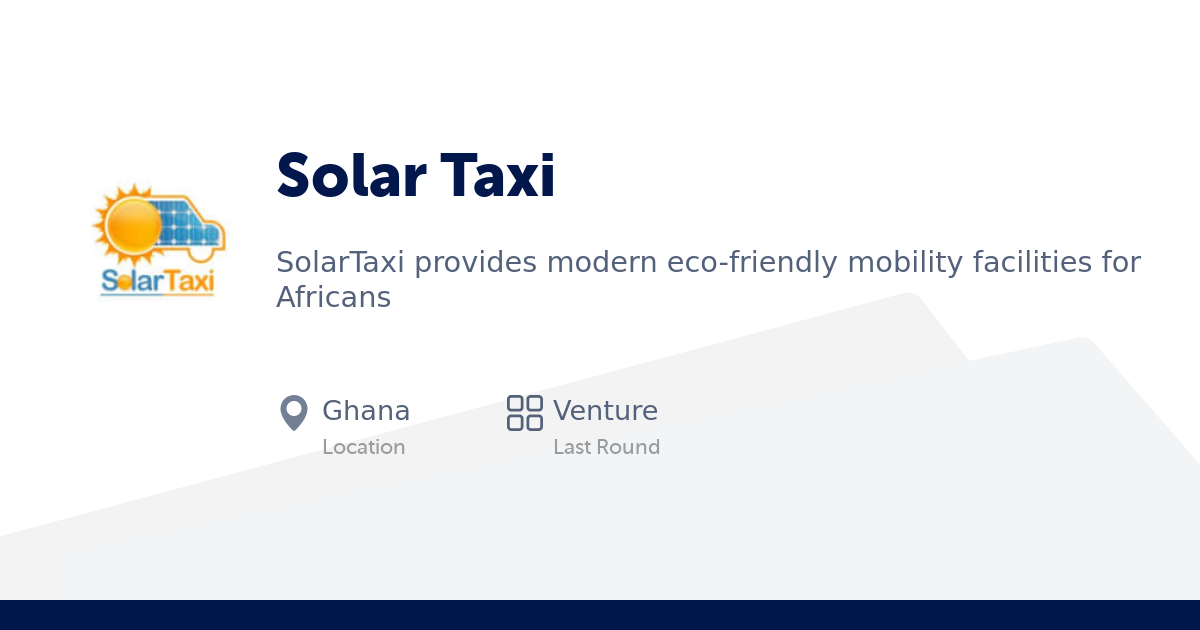 SolarTaxi

Solar Taxi

SolarTaxi provides modern eco-friendly mobility facilities for Africans

Ghana
Location

Venture
Last Round